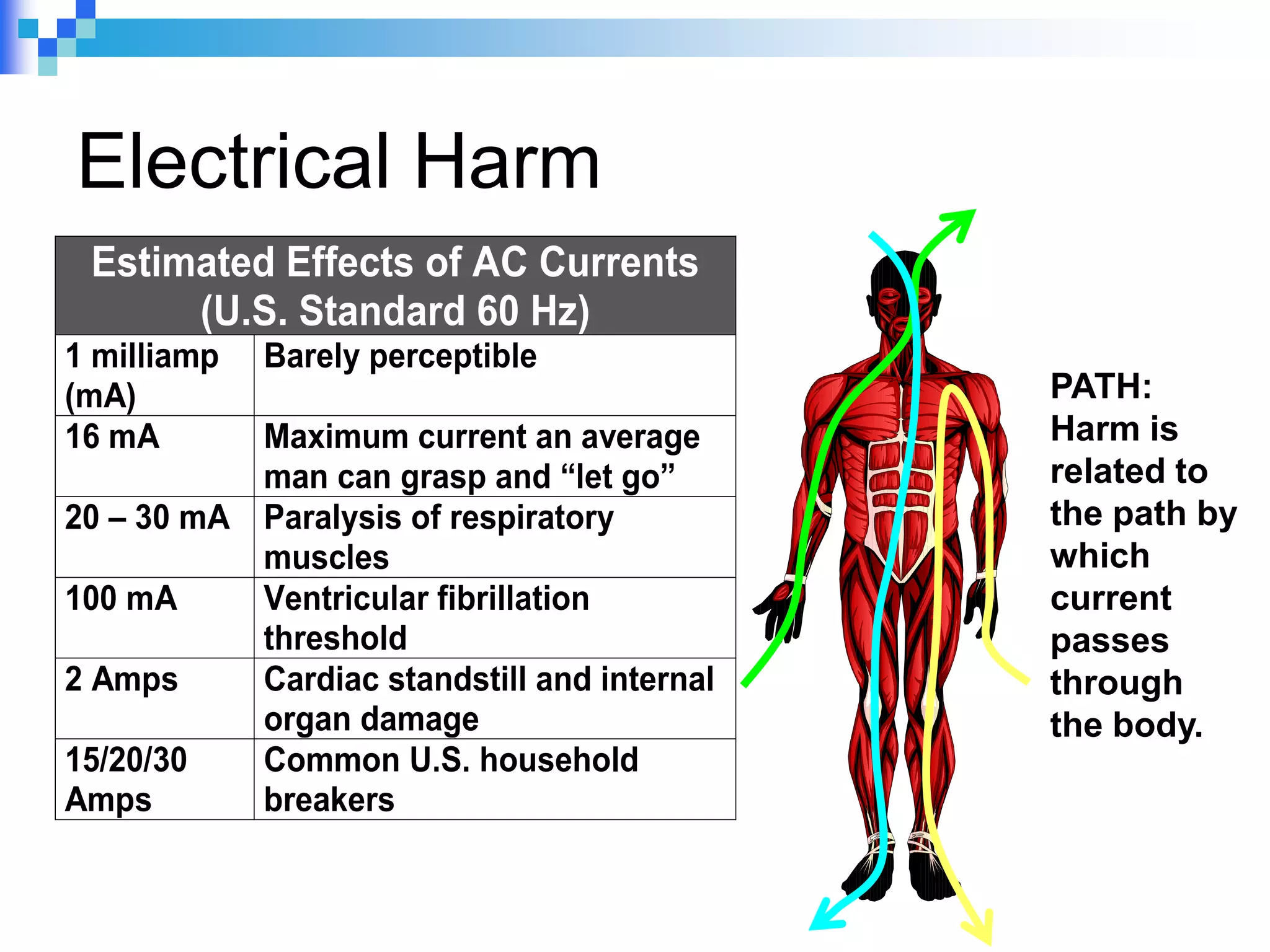 Electrical Harm

| Estimated Effects of AC Currents (U.S. Standard 60 Hz) | |
|---|---|
| 1 milliamp (mA) | Barely perceptible |
| 16 mA | Maximum current an average man can grasp and “let go” |
| 20 – 30 mA | Paralysis of respiratory muscles |
| 100 mA | Ventricular fibrillation threshold |
| 2 Amps | Cardiac standstill and internal organ damage |
| 15/20/30 Amps | Common U.S. household breakers |

PATH: Harm is related to the path by which current passes through the body.